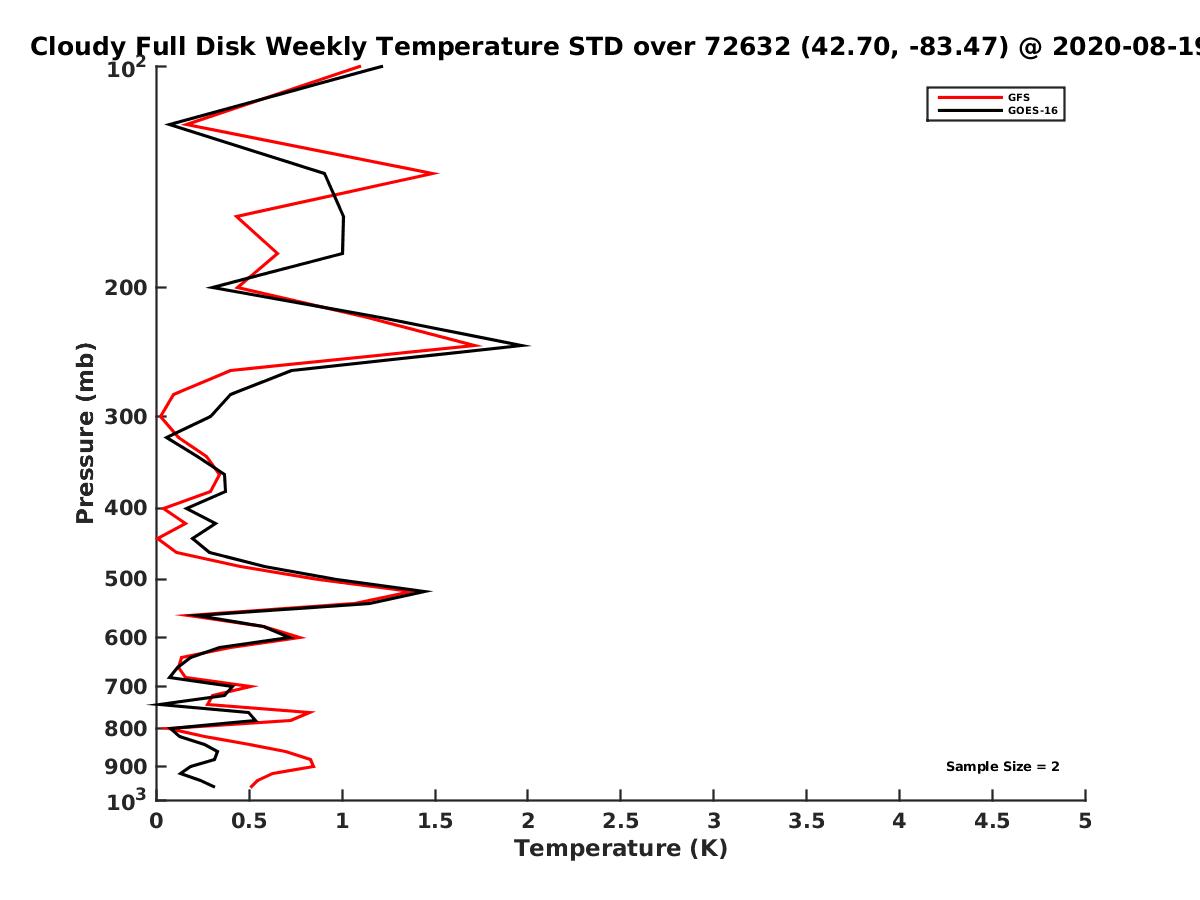 Cloudy Full Disk Weekly Temperature STD over 72632 (42.70, -83.47) @ 2020-08-19

GFS
GOES-16

Pressure (mb)
$10^2$
200
300
400
500
600
700
800
900
$10^3$

Sample Size = 2

0
0.5
1
1.5
2
2.5
3
3.5
4
4.5
5
Temperature (K)